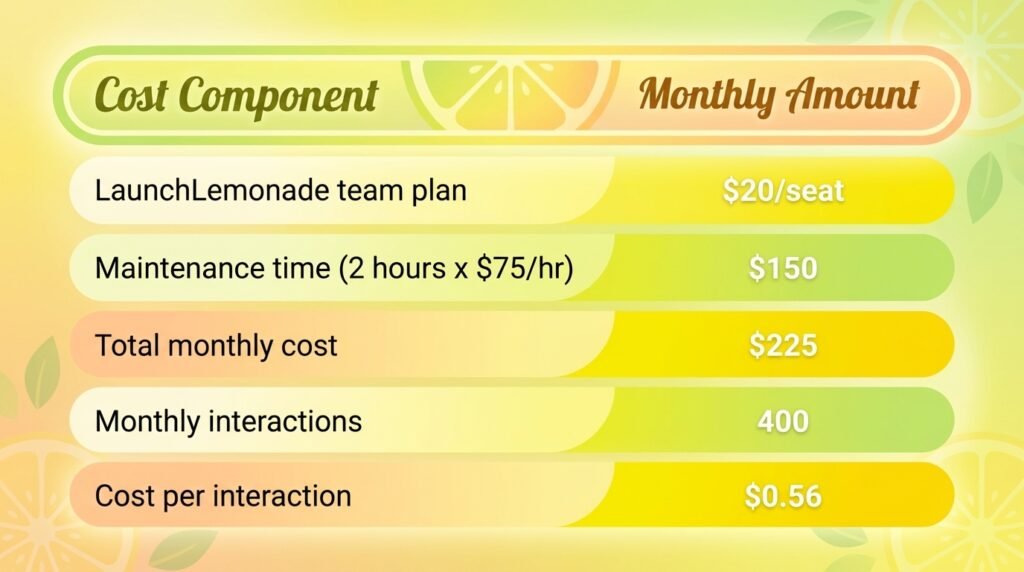 | Cost Component | Monthly Amount |
|---|---|
| LaunchLemonade team plan | \$20/seat |
| Maintenance time (2 hours x \$75/hr) | \$150 |
| Total monthly cost | \$225 |
| Monthly interactions | 400 |
| Cost per interaction | \$0.56 |